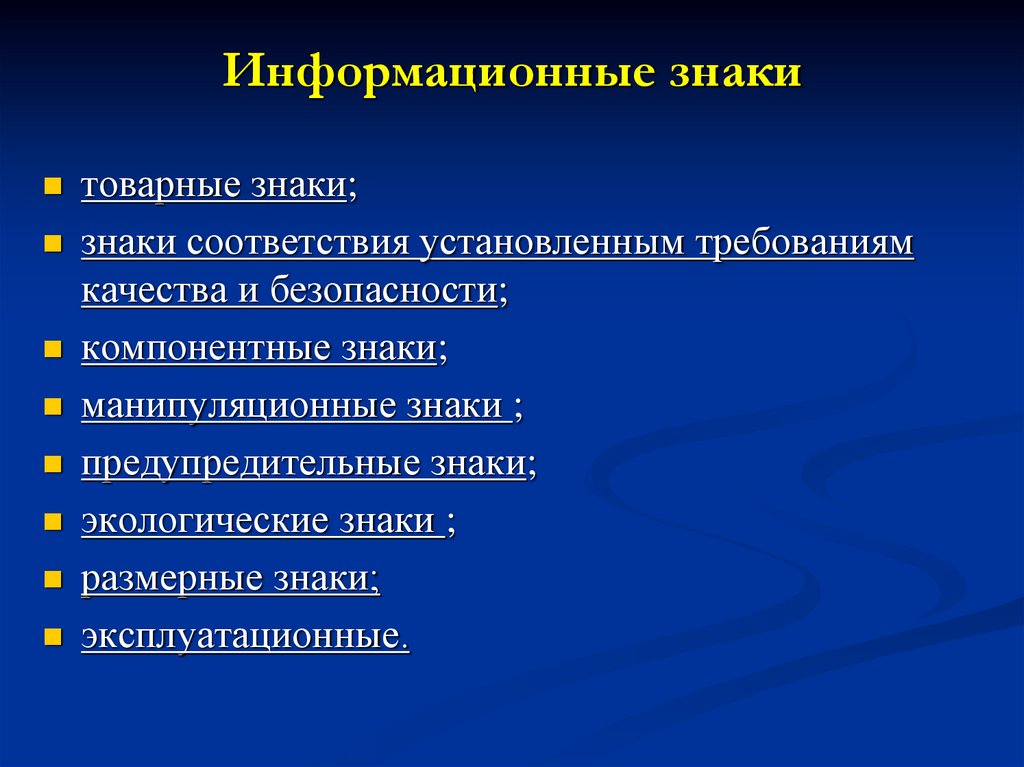 Информационные знаки

- товарные знаки;
- знаки соответствия установленным требованиям качества и безопасности;
- компонентные знаки;
- манипуляционные знаки ;
- предупредительные знаки;
- экологические знаки ;
- размерные знаки;
- эксплуатационные.